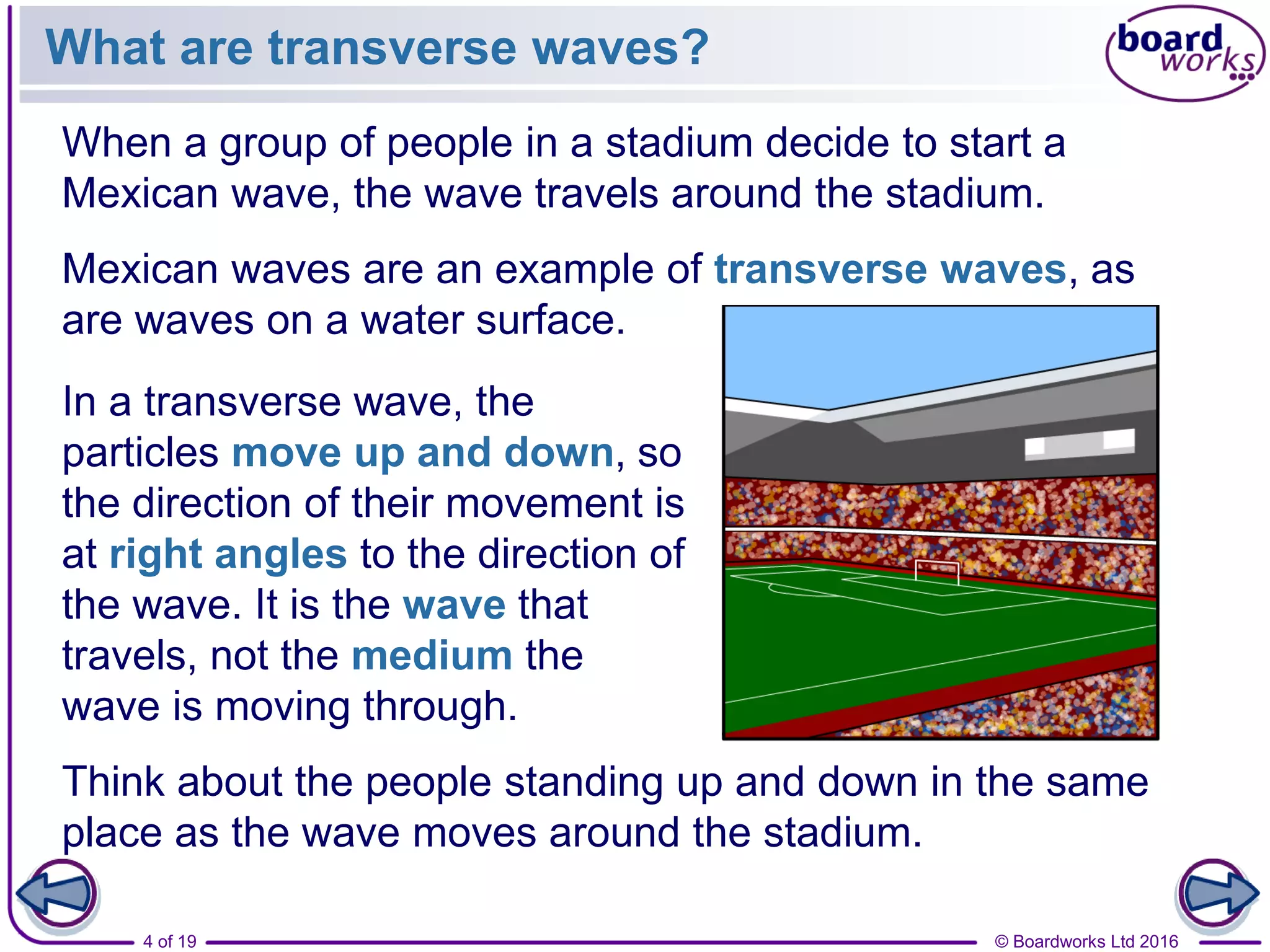 What are transverse waves?

board works

When a group of people in a stadium decide to start a Mexican wave, the wave travels around the stadium.

Mexican waves are an example of transverse waves, as are waves on a water surface.

In a transverse wave, the particles move up and down, so the direction of their movement is at right angles to the direction of the wave. It is the wave that travels, not the medium the wave is moving through.

Think about the people standing up and down in the same place as the wave moves around the stadium.

4 of 19

© Boardworks Ltd 2016